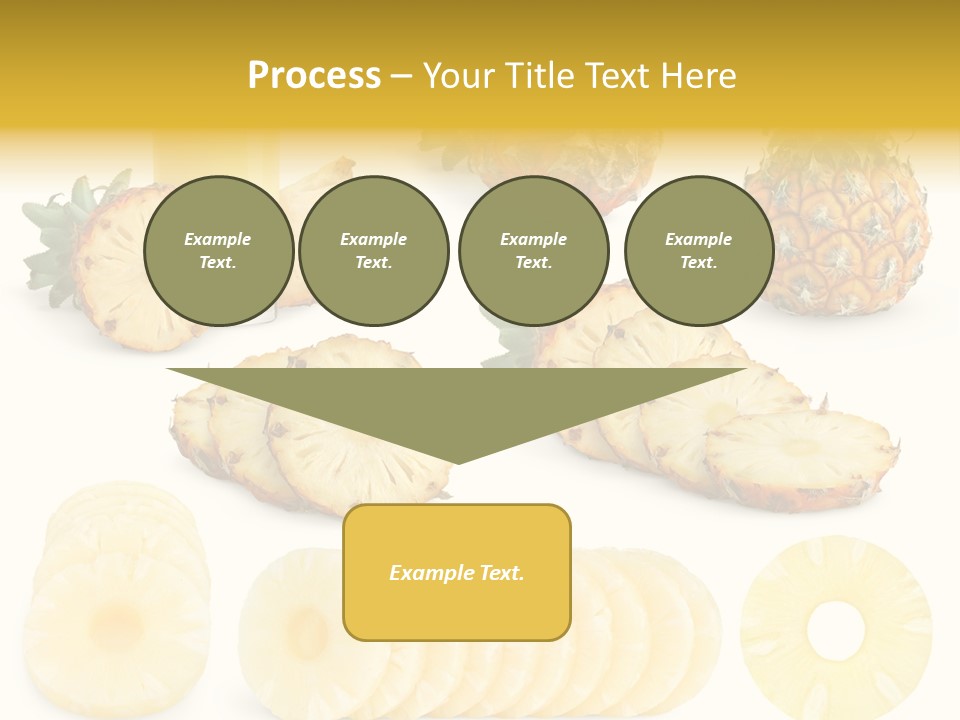 Process – Your Title Text Here

Example Text.

Example Text.

Example Text.

Example Text.

Example Text.